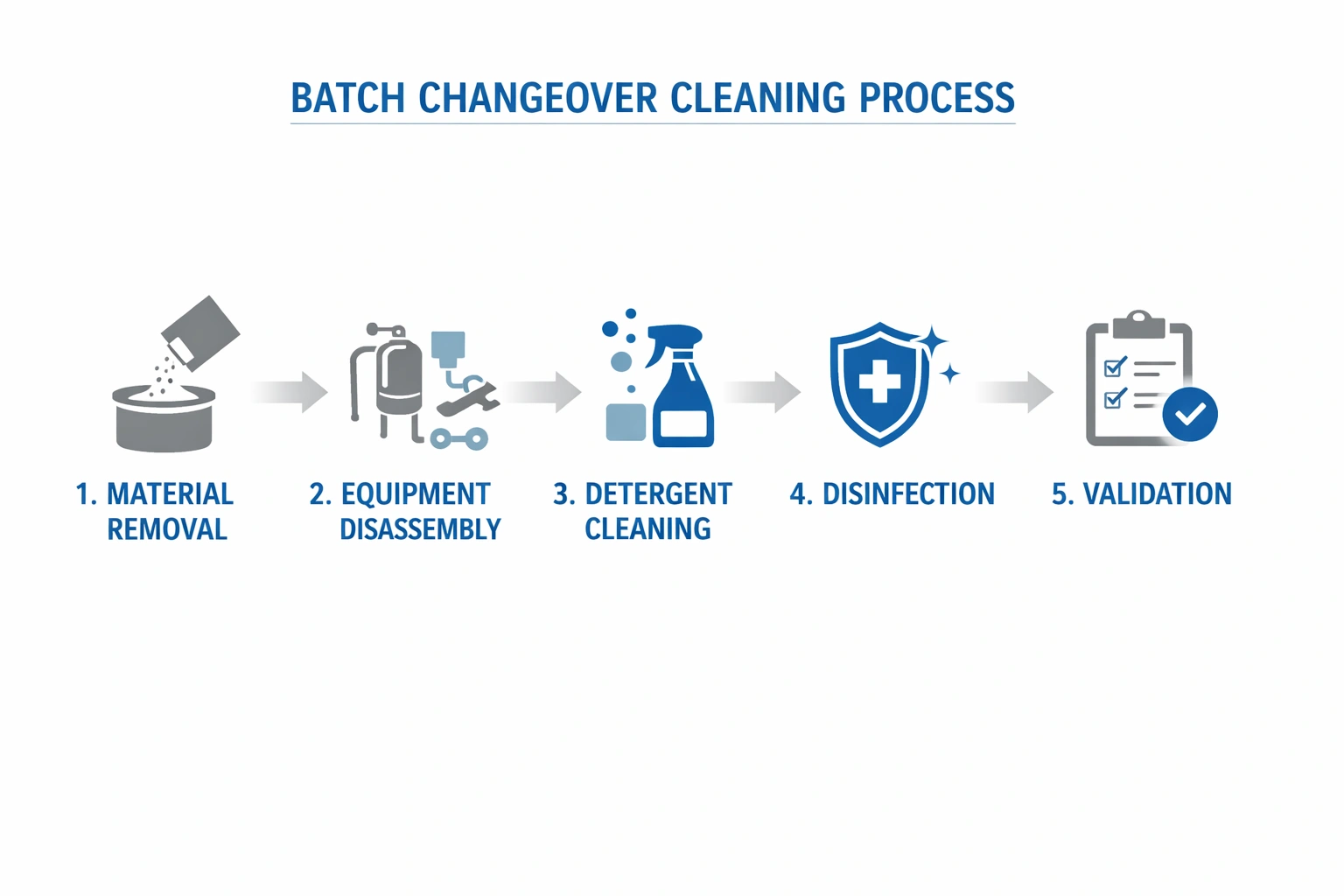 BATCH CHANGEOVER CLEANING PROCESS

1. MATERIAL REMOVAL

2. EQUIPMENT DISASSEMBLY

3. DETERGENT CLEANING

4. DISINFECTION

5. VALIDATION